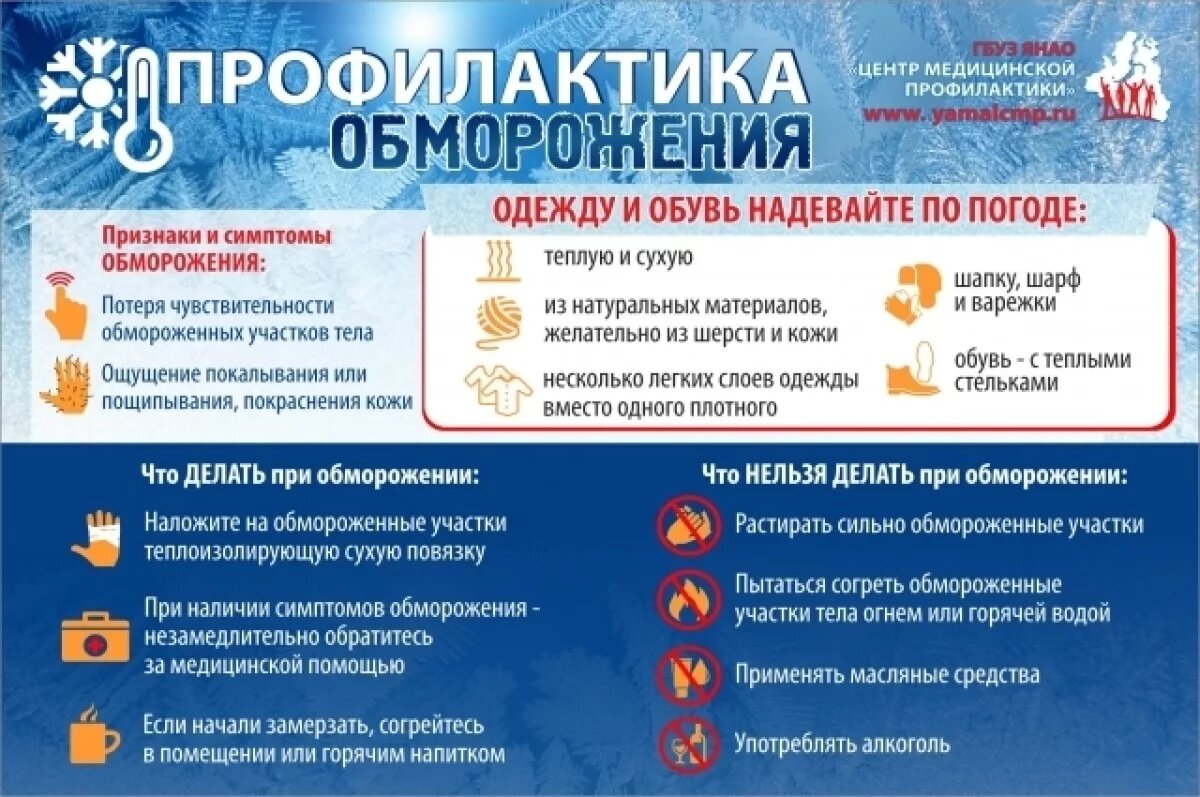 ПРОФИЛАКТИКА ОБМОРОЖЕНИЯ

ГБУЗ ЯНАО «ЦЕНТР МЕДИЦИНСКОЙ ПРОФИЛАКТИКИ»
www.yamalcmp.ru

Признаки и симптомы ОБМОРОЖЕНИЯ:

Потеря чувствительности обмороженных участков тела

Ощущение покалывания или пощипывания, покраснения кожи

ОДЕЖДУ И ОБУВЬ НАДЕВАЙТЕ ПО ПОГОДЕ:

теплую и сухую

из натуральных материалов, желательно из шерсти и кожи

несколько легких слоев одежды вместо одного плотного

шапку, шарф и варежки

обувь - с теплыми стельками

Что ДЕЛАТЬ при обморожении:

Наложите на обмороженные участки теплоизолирующую сухую повязку

При наличии симптомов обморожения - незамедлительно обратитесь за медицинской помощью

Если начали замерзать, согрейтесь в помещении или горячим напитком

Что НЕЛЬЗЯ ДЕЛАТЬ при обморожении:

Растирать сильно обмороженные участки

Пытаться согреть обмороженные участки тела огнем или горячей водой

Применять масляные средства

Употреблять алкоголь